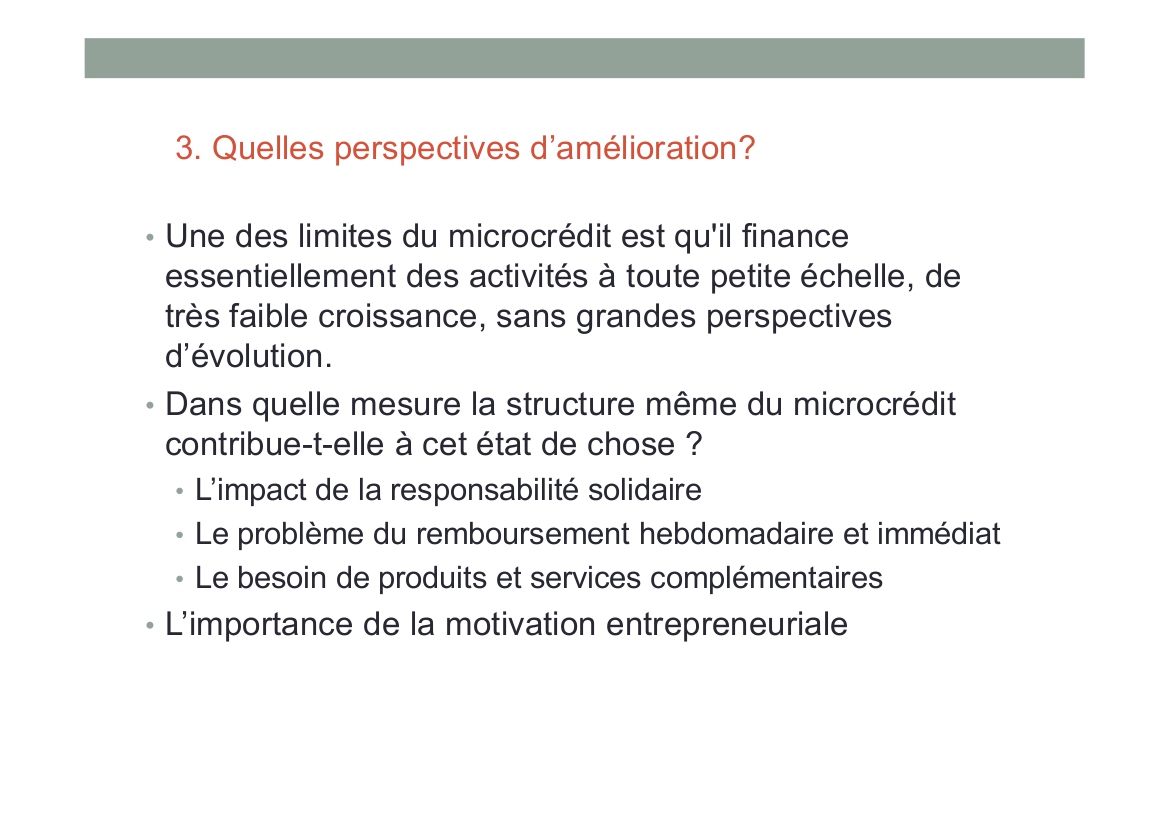 3. Quelles perspectives d’amélioration?

• Une des limites du microcrédit est qu'il finance essentiellement des activités à toute petite échelle, de très faible croissance, sans grandes perspectives d’évolution.
• Dans quelle mesure la structure même du microcrédit contribue-t-elle à cet état de chose ?
  • L’impact de la responsabilité solidaire
  • Le problème du remboursement hebdomadaire et immédiat
  • Le besoin de produits et services complémentaires
• L’importance de la motivation entrepreneuriale